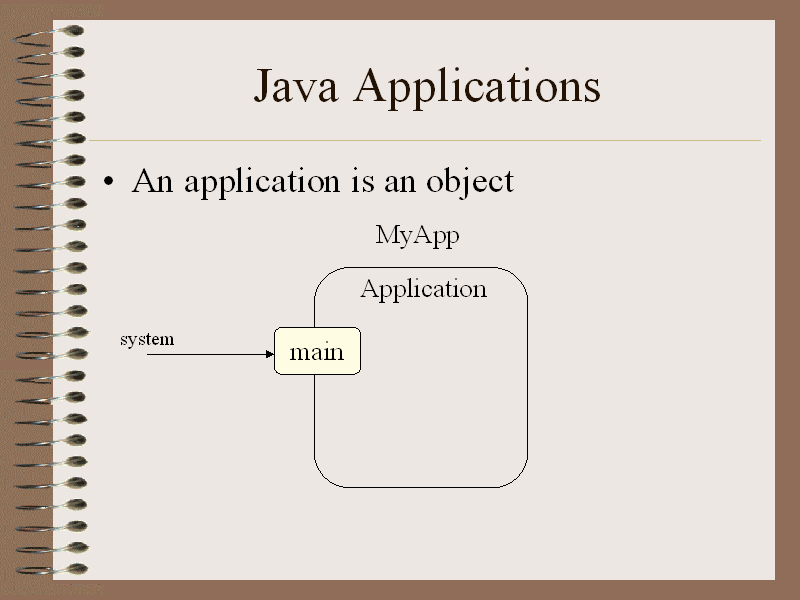 Java Applications

• An application is an object

MyApp

Application

system

main